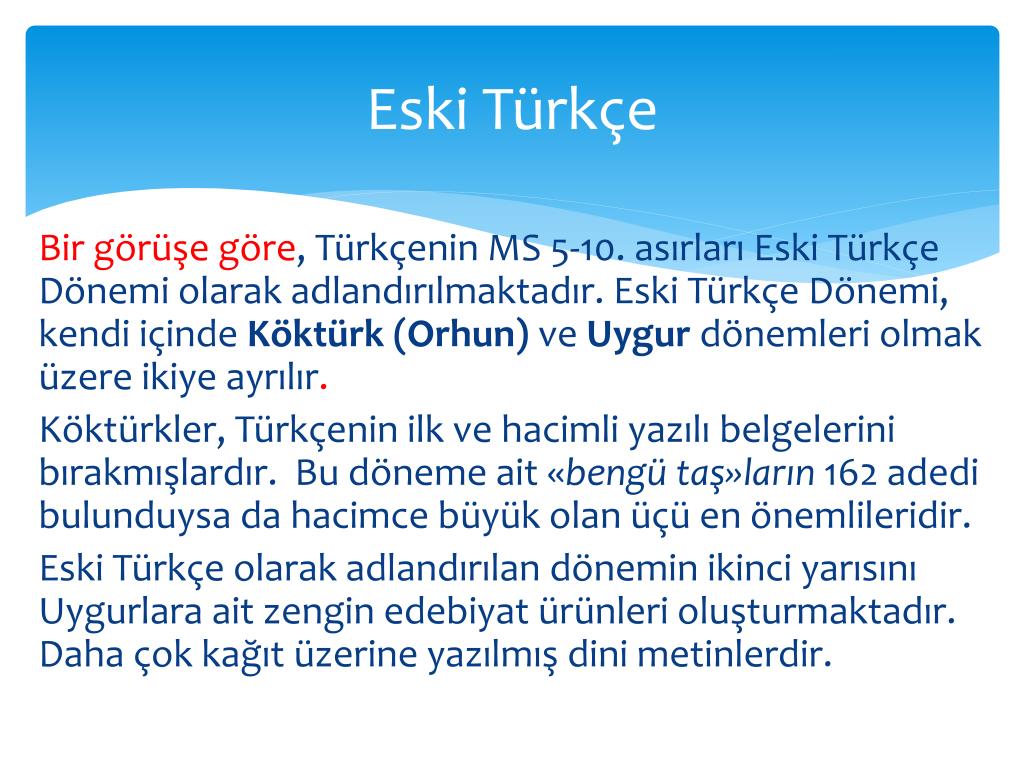 Eski Türkçe

Bir görüşe göre, Türkçenin MS 5-10. asırları Eski Türkçe Dönemi olarak adlandırılmaktadır. Eski Türkçe Dönemi, kendi içinde Köktürk (Orhun) ve Uygur dönemleri olmak üzere ikiye ayrılır.

Köktürkler, Türkçenin ilk ve hacimli yazılı belgelerini bırakmışlardır. Bu döneme ait «bengü taş»ların 162 adedi bulunduysa da hacimce büyük olan üçü en önemlileridir.

Eski Türkçe olarak adlandırılan dönemin ikinci yarısını Uygurlara ait zengin edebiyat ürünleri oluşturmaktadır. Daha çok kağıt üzerine yazılmış dini metinlerdir.